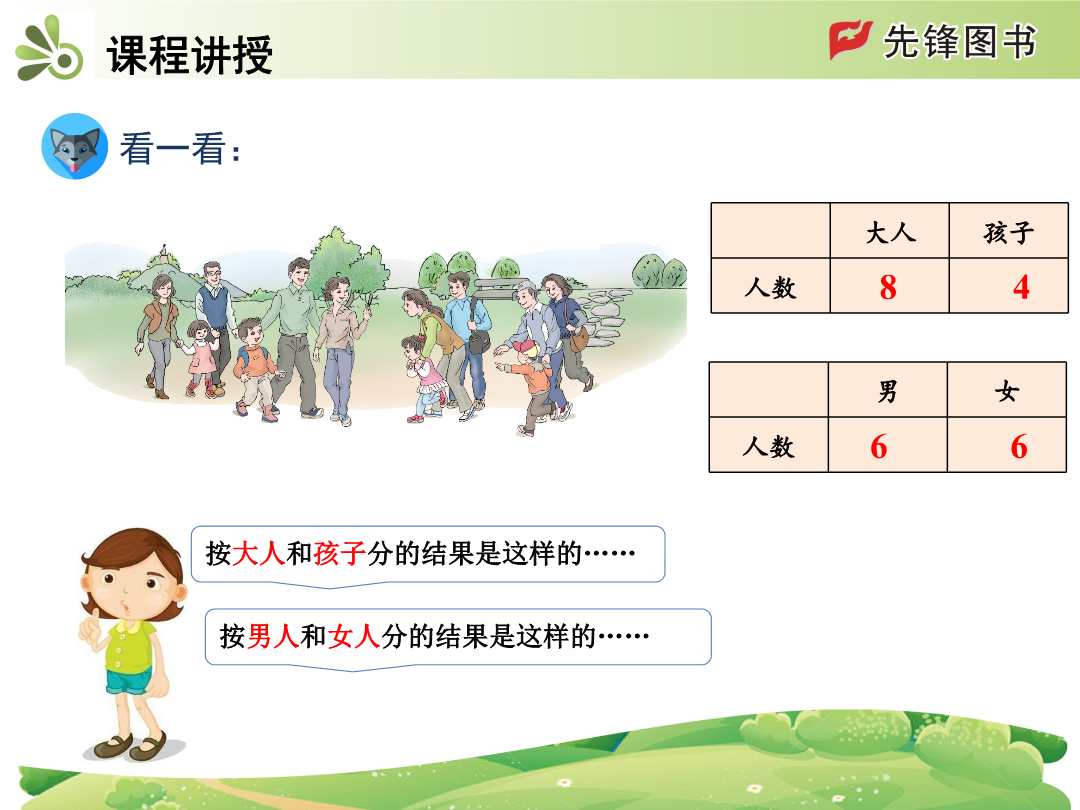 课程讲授

先锋图书

看一看：

|  | 大人 | 孩子 |
|---|---|---|
| 人数 | 8 | 4 |

|  | 男 | 女 |
|---|---|---|
| 人数 | 6 | 6 |

按大人和孩子分的结果是这样的……

按男人和女人分的结果是这样的……